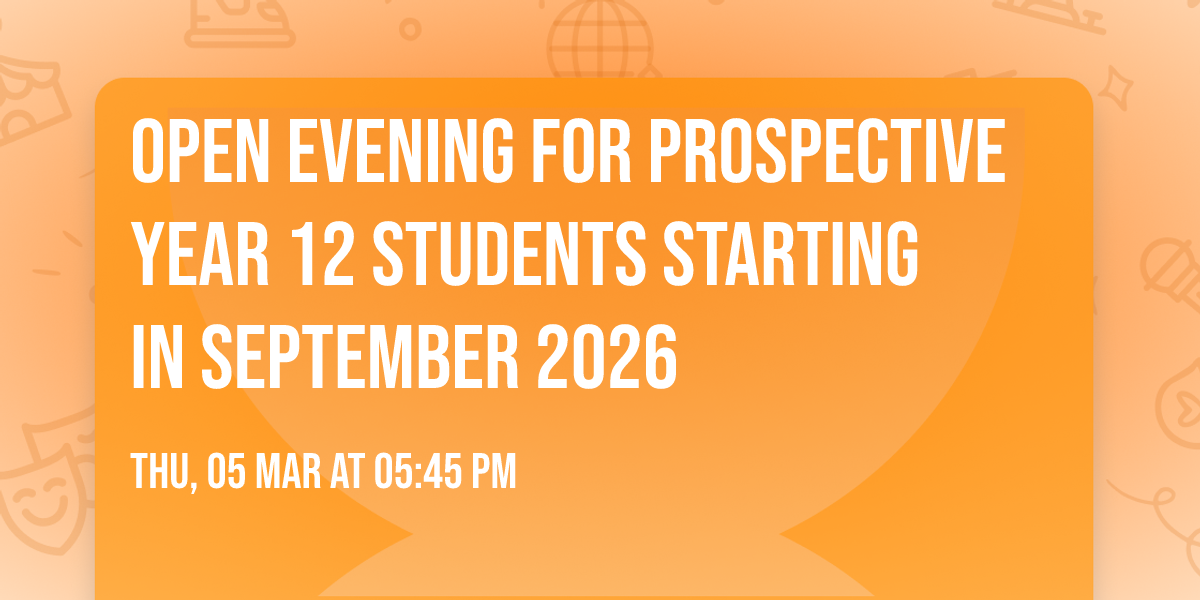 OPEN EVENING FOR PROSPECTIVE YEAR 12 STUDENTS STARTING IN SEPTEMBER 2026

THU, 05 MAR AT 05:45 PM